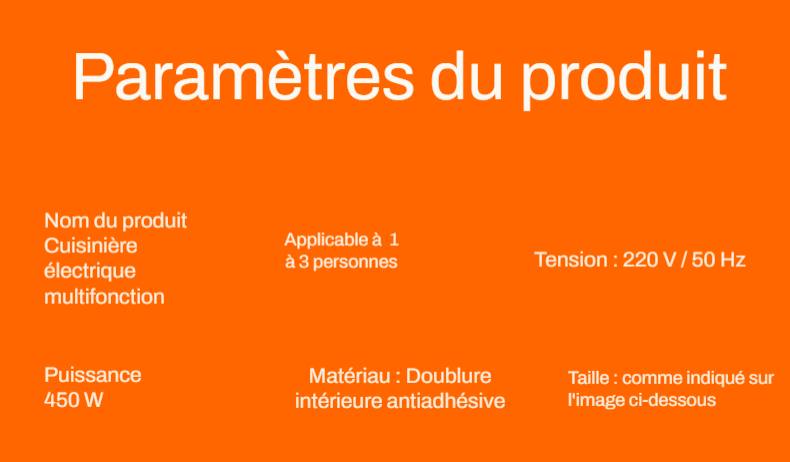 Paramètres du produit

Nom du produit Cuisinière électrique multifonction

Applicable à 1 à 3 personnes

Tension : 220 V / 50 Hz

Puissance 450 W

Matériau : Doublure intérieure antiadhésive

Taille : comme indiqué sur l'image ci-dessous